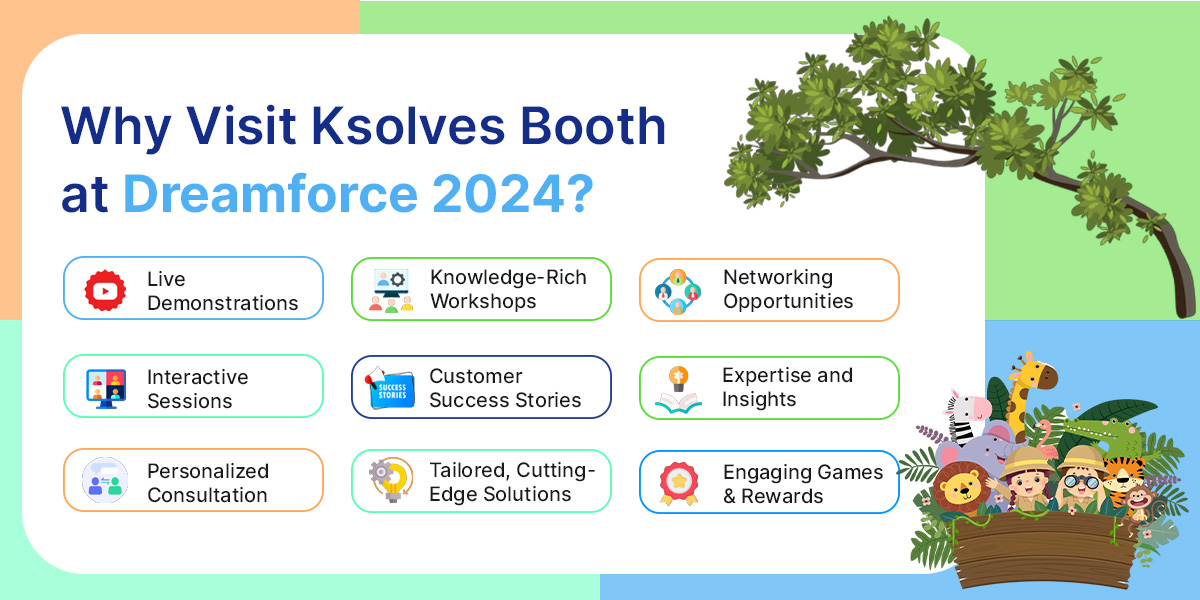 Why Visit Ksolves Booth at Dreamforce 2024?

Live Demonstrations

Knowledge-Rich Workshops

Networking Opportunities

Interactive Sessions

SUCCESS STORIES

Customer Success Stories

Expertise and Insights

Personalized Consultation

Tailored, Cutting-Edge Solutions

Engaging Games & Rewards